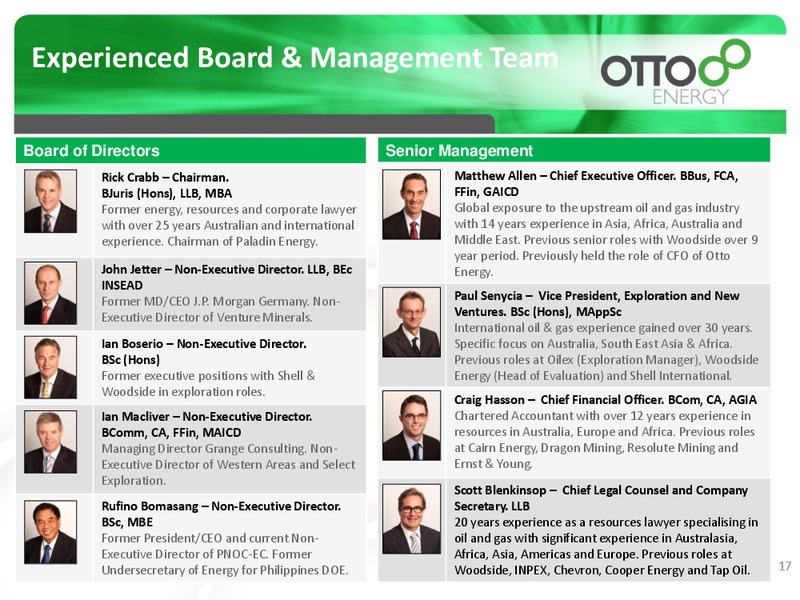 Experienced Board & Management Team

OTTO ENERGY

Board of Directors

Rick Crabb – Chairman. BJuris (Hons), LLB, MBA
Former energy, resources and corporate lawyer with over 25 years Australian and international experience. Chairman of Paladin Energy.

John Jetter – Non-Executive Director. LLB, BEc INSEAD
Former MD/CEO J.P. Morgan Germany. Non-Executive Director of Venture Minerals.

Ian Boserio – Non-Executive Director. BSc (Hons)
Former executive positions with Shell & Woodside in exploration roles.

Ian Macliver – Non-Executive Director. BComm, CA, FFin, MAICD
Managing Director Grange Consulting. Non-Executive Director of Western Areas and Select Exploration.

Rufino Bomasang – Non-Executive Director. BSc, MBE
Former President/CEO and current Non-Executive Director of PNOC-EC. Former Undersecretary of Energy for Philippines DOE.

Senior Management

Matthew Allen – Chief Executive Officer. BBus, FCA, FFin, GAICD
Global exposure to the upstream oil and gas industry with 14 years experience in Asia, Africa, Australia and Middle East. Previous senior roles with Woodside over 9 year period. Previously held the role of CFO of Otto Energy.

Paul Senycia – Vice President, Exploration and New Ventures. BSc (Hons), MAppSc
International oil & gas experience gained over 30 years. Specific focus on Australia, South East Asia & Africa. Previous roles at Oilex (Exploration Manager), Woodside Energy (Head of Evaluation) and Shell International.

Craig Hasson – Chief Financial Officer. BCom, CA, AGIA
Chartered Accountant with over 12 years experience in resources in Australia, Europe and Africa. Previous roles at Cairn Energy, Dragon Mining, Resolute Mining and Ernst & Young.

Scott Blenkinsop – Chief Legal Counsel and Company Secretary. LLB
20 years experience as a resources lawyer specialising in oil and gas with significant experience in Australasia, Africa, Asia, Americas and Europe. Previous roles at Woodside, INPEX, Chevron, Cooper Energy and Tap Oil.

17